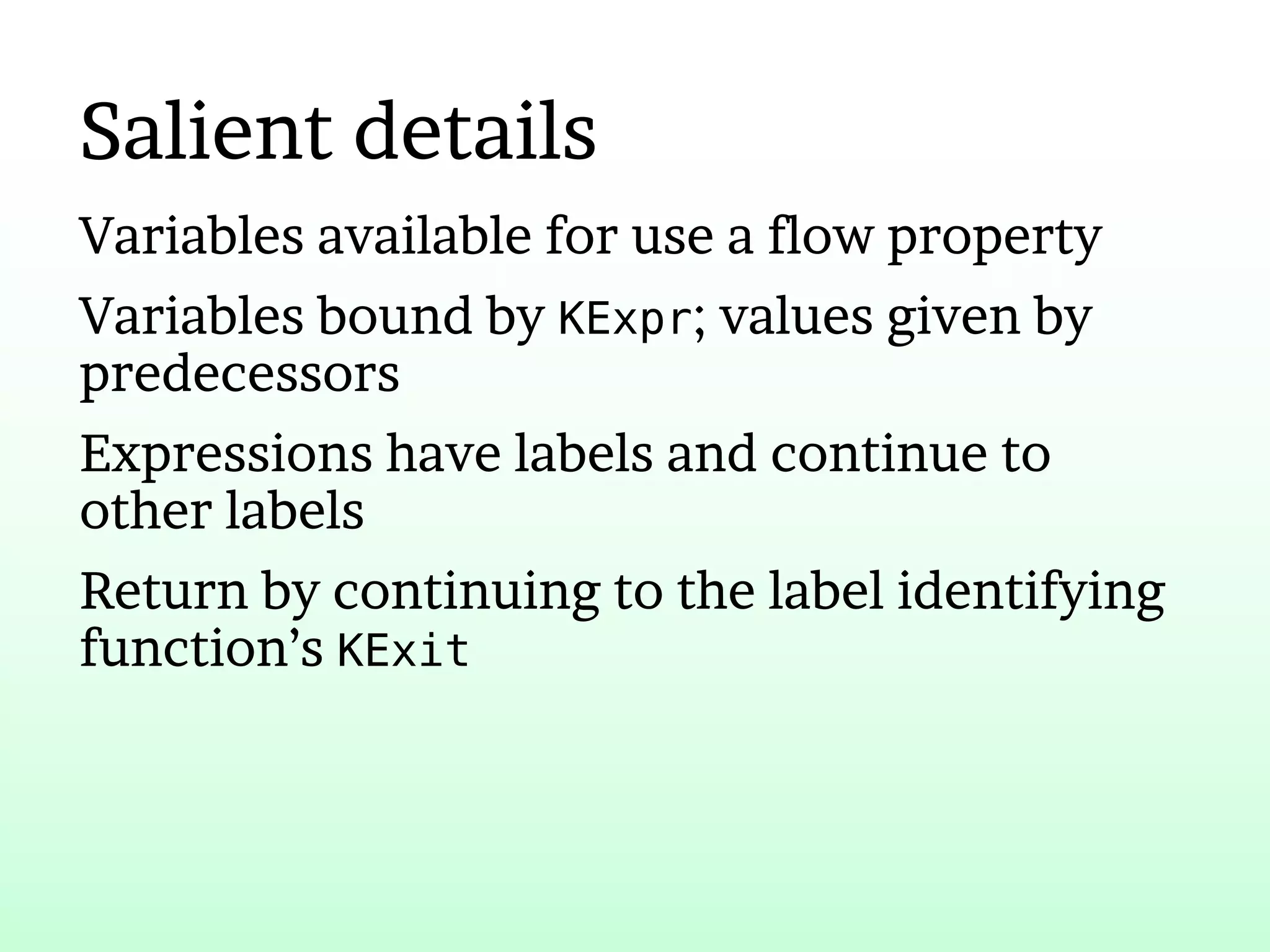 Salient details

Variables available for use a flow property

Variables bound by KExpr; values given by predecessors

Expressions have labels and continue to other labels

Return by continuing to the label identifying function’s KExit